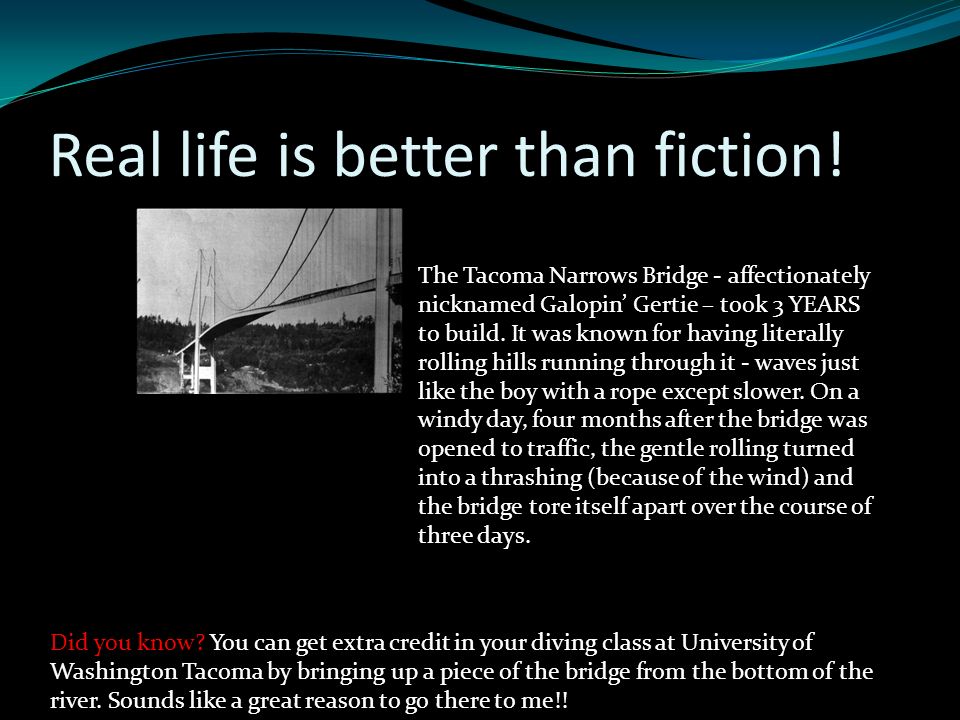 Real life is better than fiction!

The Tacoma Narrows Bridge - affectionately nicknamed Galopin' Gertie – took 3 YEARS to build. It was known for having literally rolling hills running through it - waves just like the boy with a rope except slower. On a windy day, four months after the bridge was opened to traffic, the gentle rolling turned into a thrashing (because of the wind) and the bridge tore itself apart over the course of three days.

Did you know? You can get extra credit in your diving class at University of Washington Tacoma by bringing up a piece of the bridge from the bottom of the river. Sounds like a great reason to go there to me!!